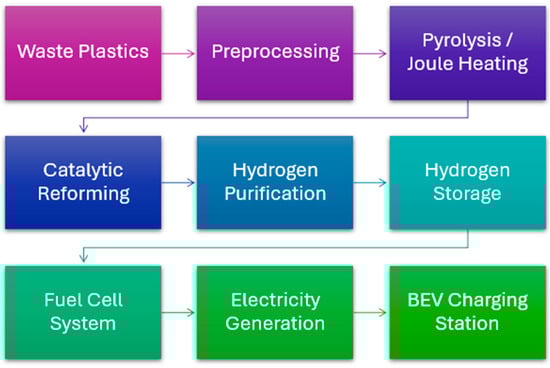 Waste Plastics

Preprocessing

Pyrolysis / Joule Heating

Catalytic Reforming

Hydrogen Purification

Hydrogen Storage

Fuel Cell System

Electricity Generation

BEV Charging Station